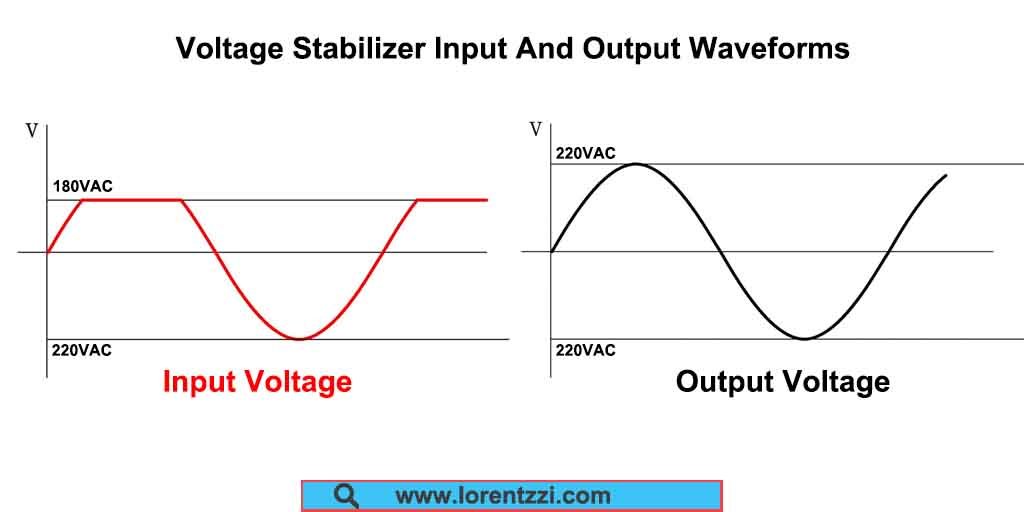 Voltage Stabilizer Input And Output Waveforms

V

180VAC

220VAC

Input Voltage

V

220VAC

220VAC

Output Voltage

www.lorentzzi.com